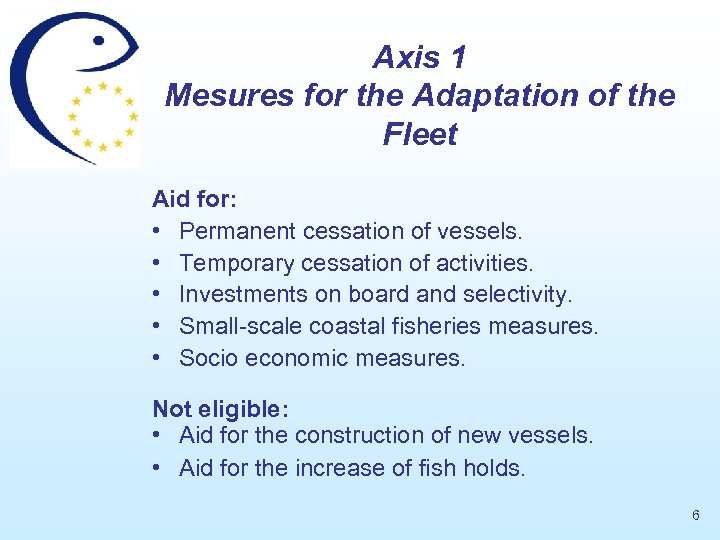 Axis 1
Mesures for the Adaptation of the Fleet

Aid for:
• Permanent cessation of vessels.
• Temporary cessation of activities.
• Investments on board and selectivity.
• Small-scale coastal fisheries measures.
• Socio economic measures.

Not eligible:
• Aid for the construction of new vessels.
• Aid for the increase of fish holds.

6